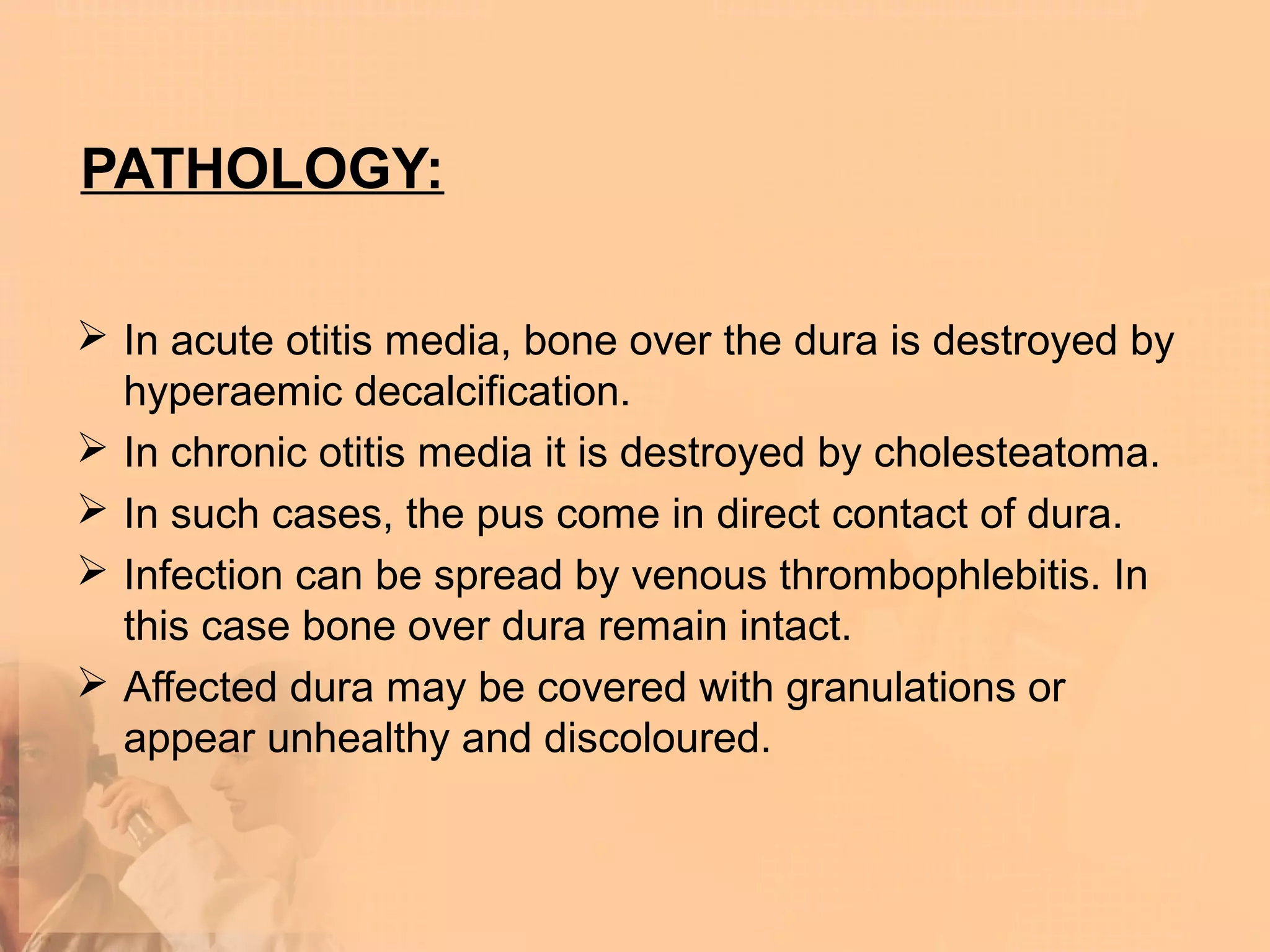 PATHOLOGY:

➢ In acute otitis media, bone over the dura is destroyed by hyperaemic decalcification.

➢ In chronic otitis media it is destroyed by cholesteatoma.

➢ In such cases, the pus come in direct contact of dura.

➢ Infection can be spread by venous thrombophlebitis. In this case bone over dura remain intact.

➢ Affected dura may be covered with granulations or appear unhealthy and discoloured.